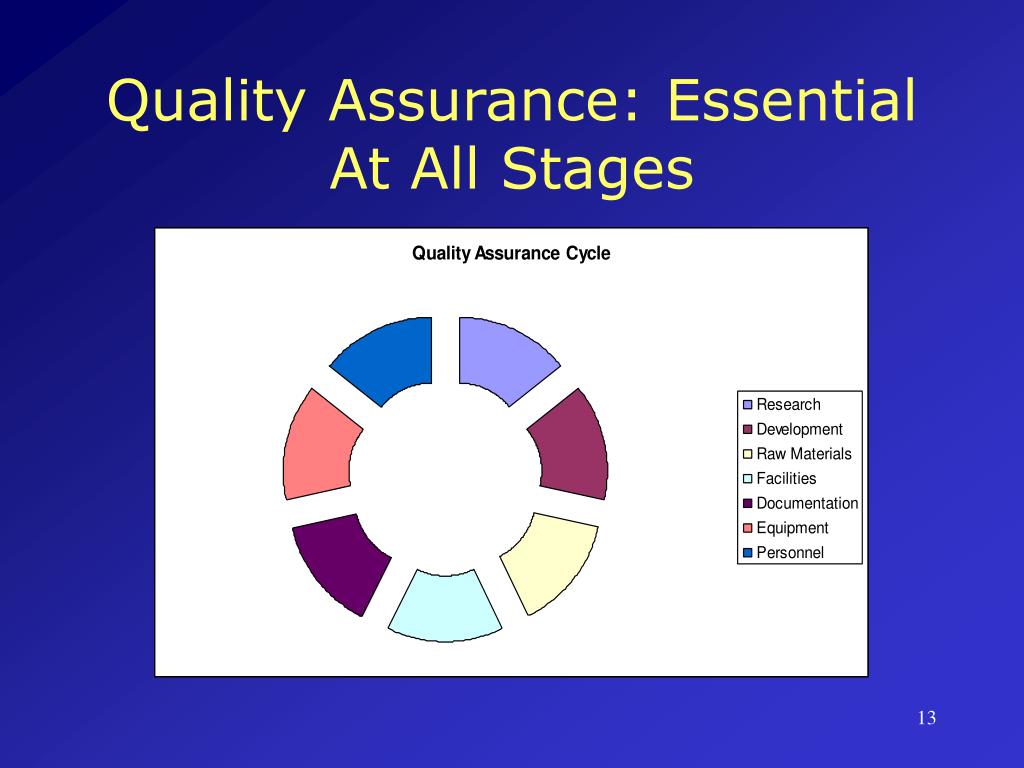 Quality Assurance: Essential At All Stages

Quality Assurance Cycle

Research
Development
Raw Materials
Facilities
Documentation
Equipment
Personnel

13